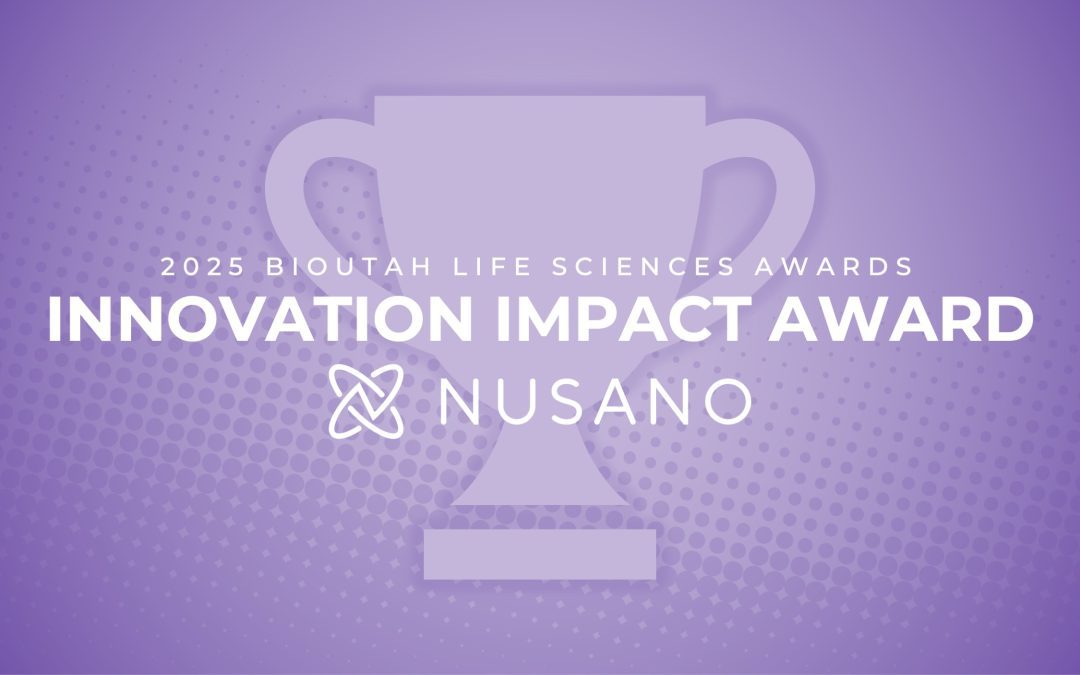 2025 BIOUTAH LIFE SCIENCES AWARDS
INNOVATION IMPACT AWARD
NUSANO